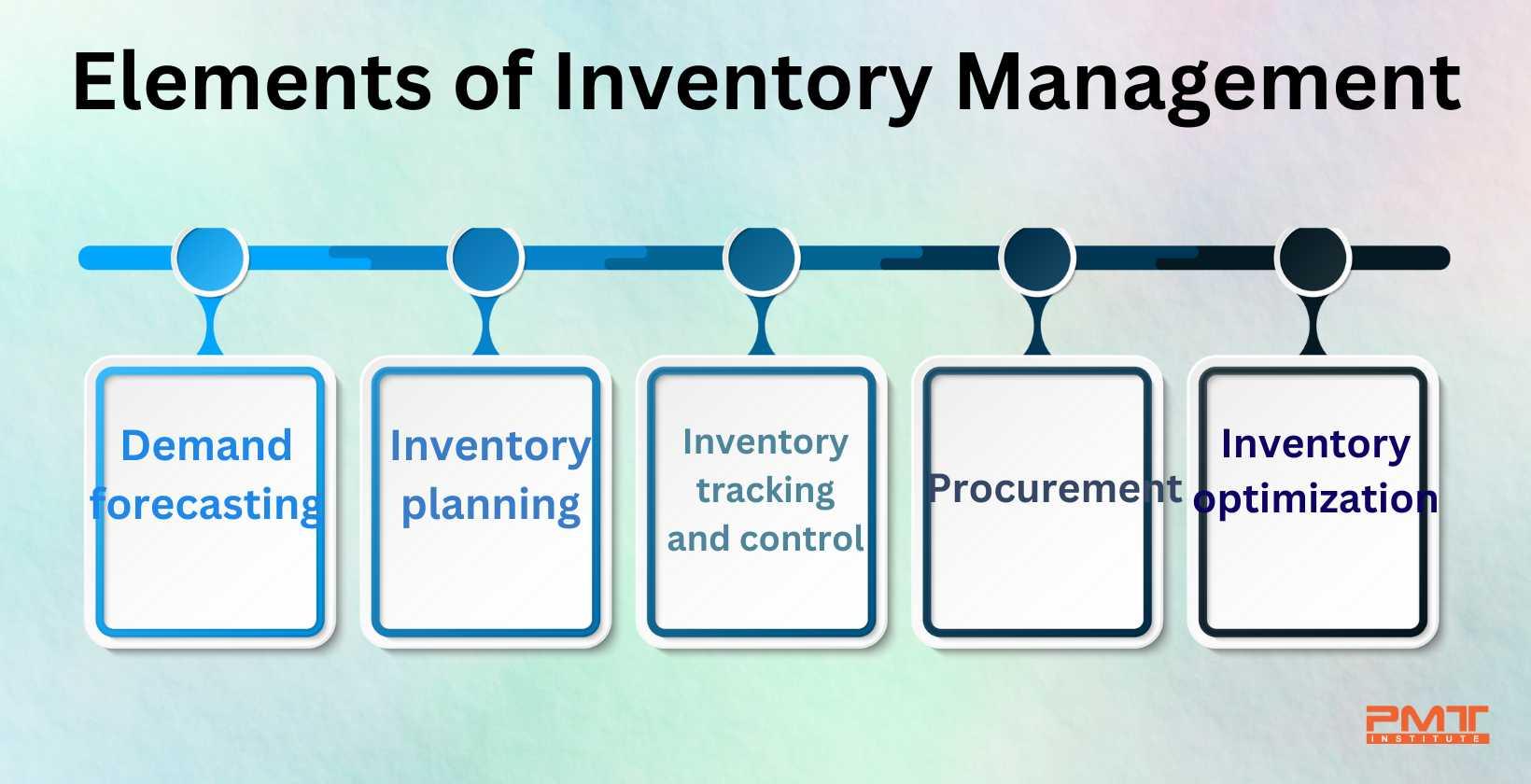 Elements of Inventory Management

Demand forecasting

Inventory planning

Inventory tracking and control

Procurement

Inventory optimization

PMT INSTITUTE